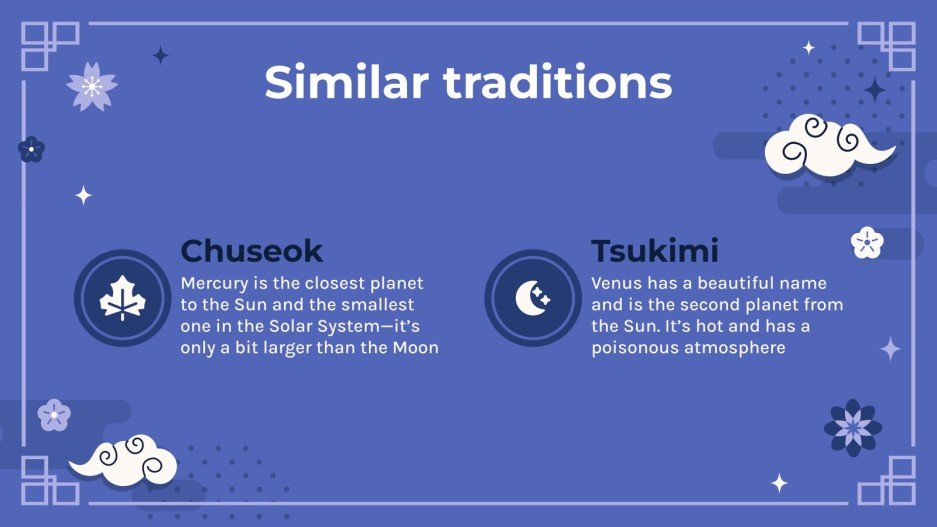 Similar traditions

Chuseok
Mercury is the closest planet to the Sun and the smallest one in the Solar System—it's only a bit larger than the Moon

Tsukimi
Venus has a beautiful name and is the second planet from the Sun. It's hot and has a poisonous atmosphere